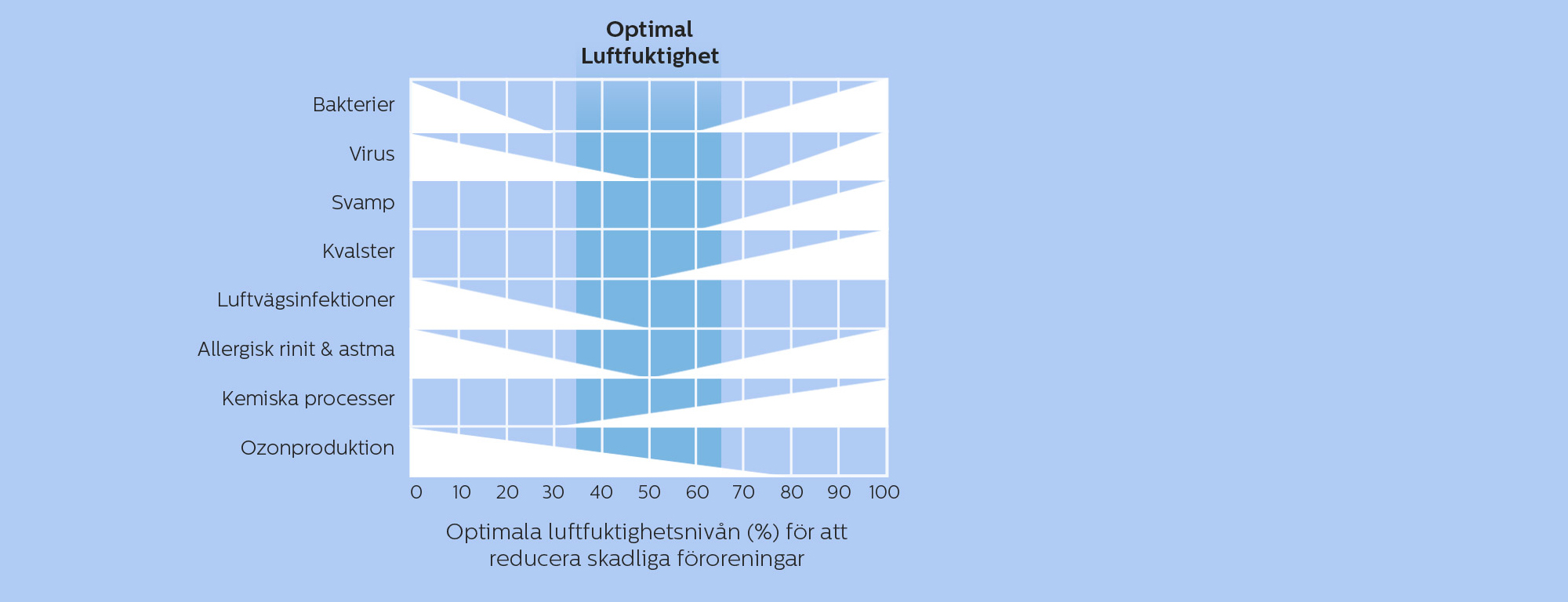 Optimal
Luftfuktighet

Bakterier
Virus
Svamp
Kvalster
Luftvägsinfektioner
Allergisk rinit & astma
Kemiska processer
Ozonproduktion

0 10 20 30 40 50 60 70 80 90 100

Optimala luftfuktighetsnivån (%) för att reducera skadliga föroreningar